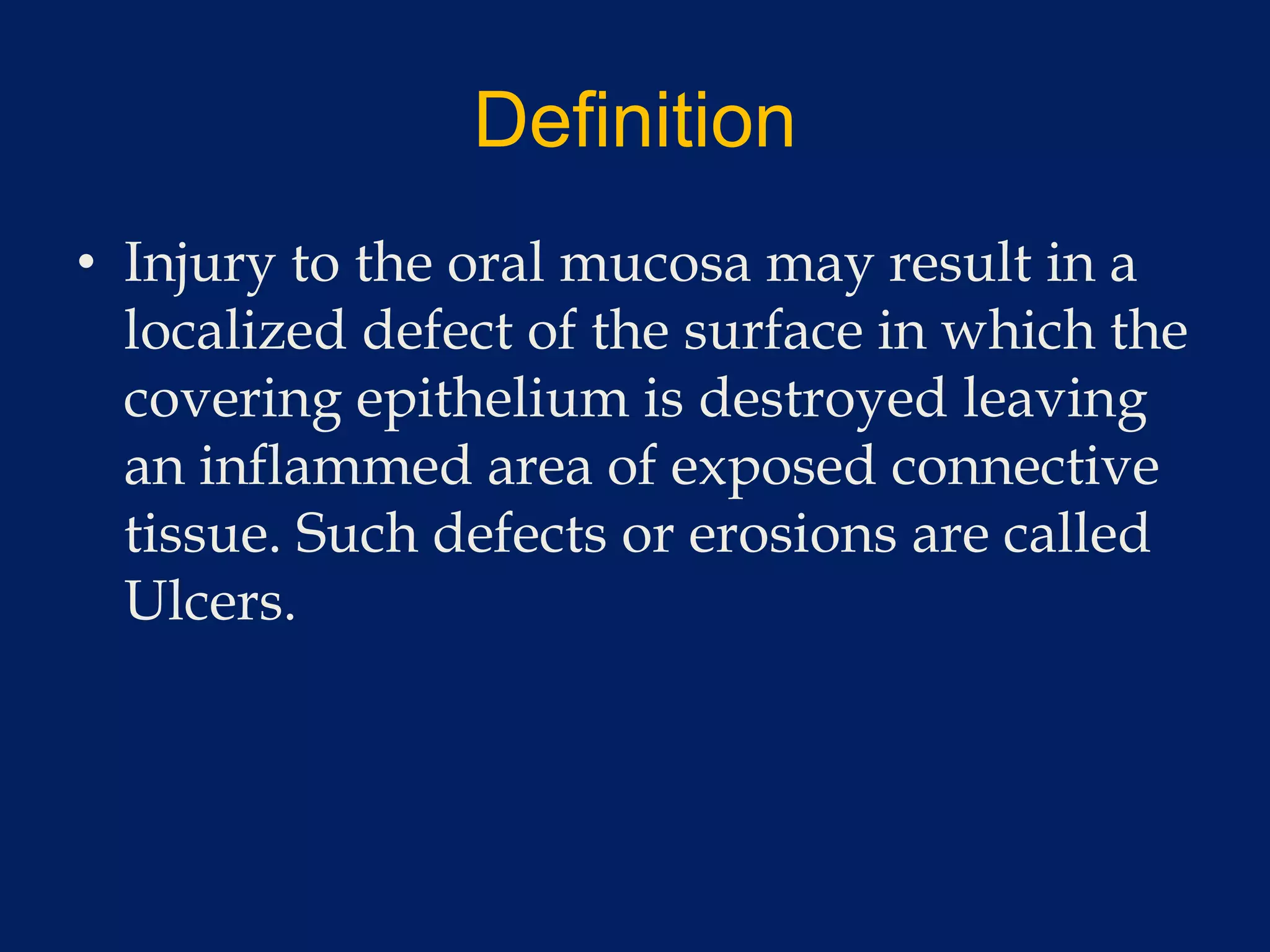 Definition

• Injury to the oral mucosa may result in a localized defect of the surface in which the covering epithelium is destroyed leaving an inflammed area of exposed connective tissue. Such defects or erosions are called Ulcers.